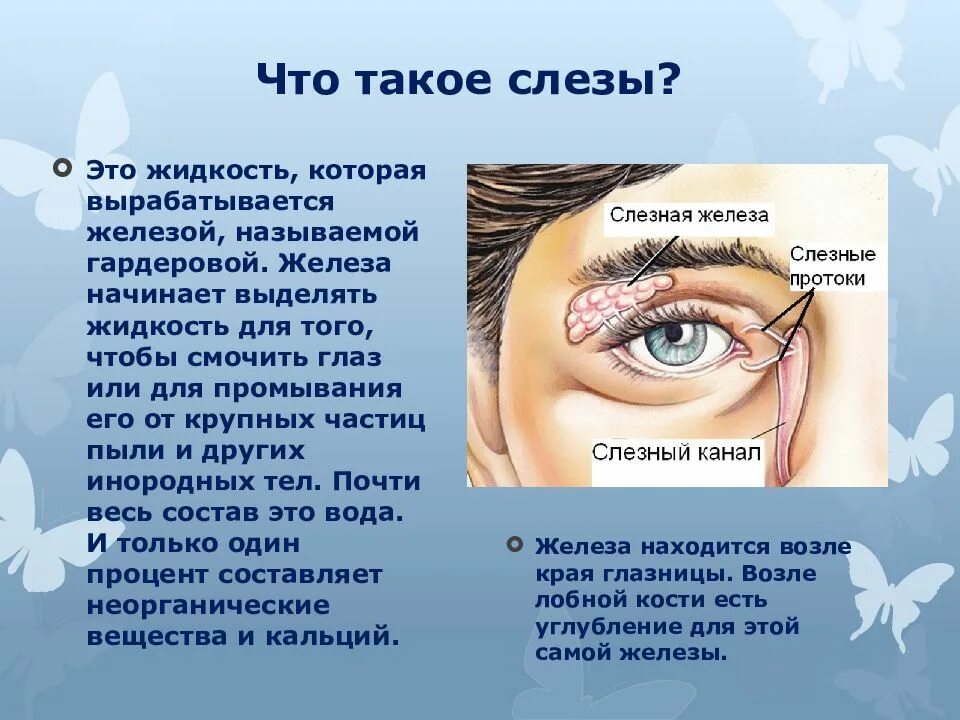 Что такое слезы?

Это жидкость, которая вырабатывается железой, называемой гардеровой. Железа начинает выделять жидкость для того, чтобы смочить глаз или для промывания его от крупных частиц пыли и других инородных тел. Почти весь состав это вода. И только один процент составляет неорганические вещества и кальций.

Слезная железа

Слезные протоки

Слезный канал

Железа находится возле края глазницы. Возле лобной кости есть углубление для этой самой железы.